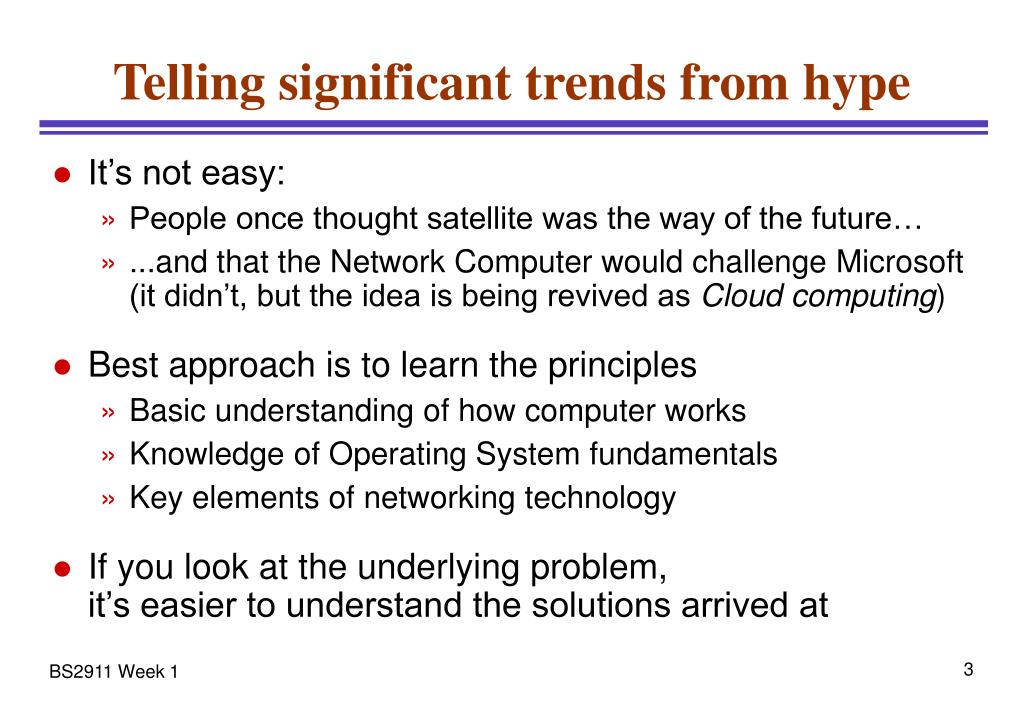 Telling significant trends from hype

● It’s not easy:
» People once thought satellite was the way of the future…
» ...and that the Network Computer would challenge Microsoft (it didn’t, but the idea is being revived as Cloud computing)

● Best approach is to learn the principles
» Basic understanding of how computer works
» Knowledge of Operating System fundamentals
» Key elements of networking technology

● If you look at the underlying problem, it’s easier to understand the solutions arrived at

BS2911 Week 1

3